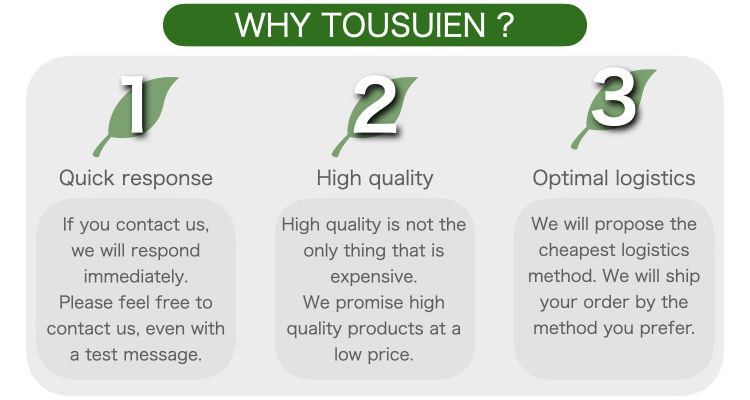 WHY TOUSUIEN ?

1

Quick response

If you contact us, we will respond immediately.
Please feel free to contact us, even with a test message.

2

High quality

High quality is not the only thing that is expensive.
We promise high quality products at a low price.

3

Optimal logistics

We will propose the cheapest logistics method. We will ship your order by the method you prefer.